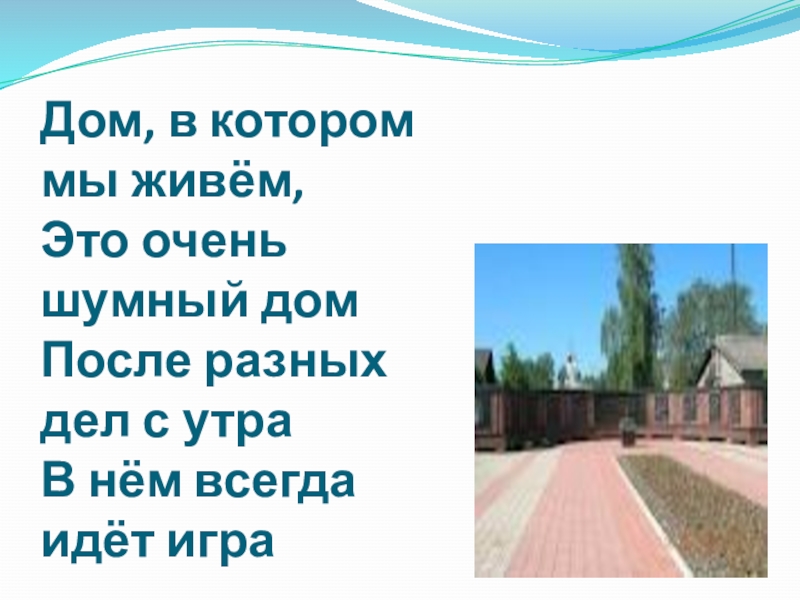 Дом, в котором мы живём,
Это очень шумный дом
После разных дел с утра
В нём всегда идёт игра